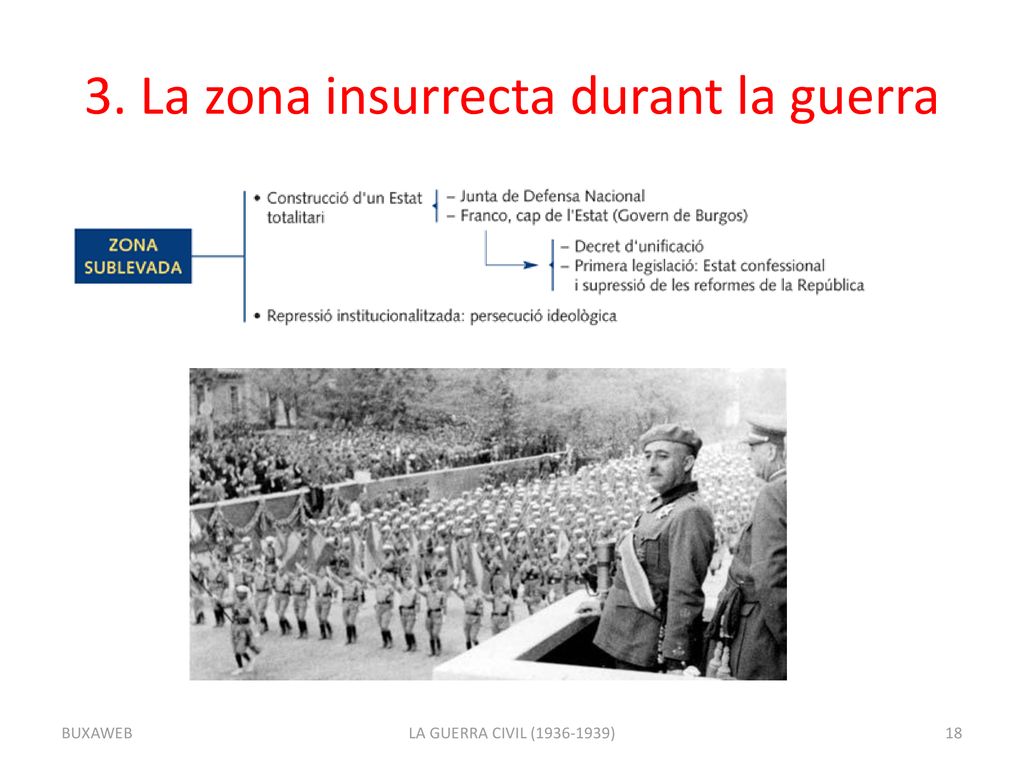 3. La zona insurrecta durant la guerra

ZONA SUBLEVADA

• Construcció d'un Estat totalitari

– Junta de Defensa Nacional
– Franco, cap de l'Estat (Govern de Burgos)

– Decret d'unificació
– Primera legislació: Estat confessional i supressió de les reformes de la República

• Repressió institucionalitzada: persecució ideològica

BUXAWEB

LA GUERRA CIVIL (1936-1939)

18